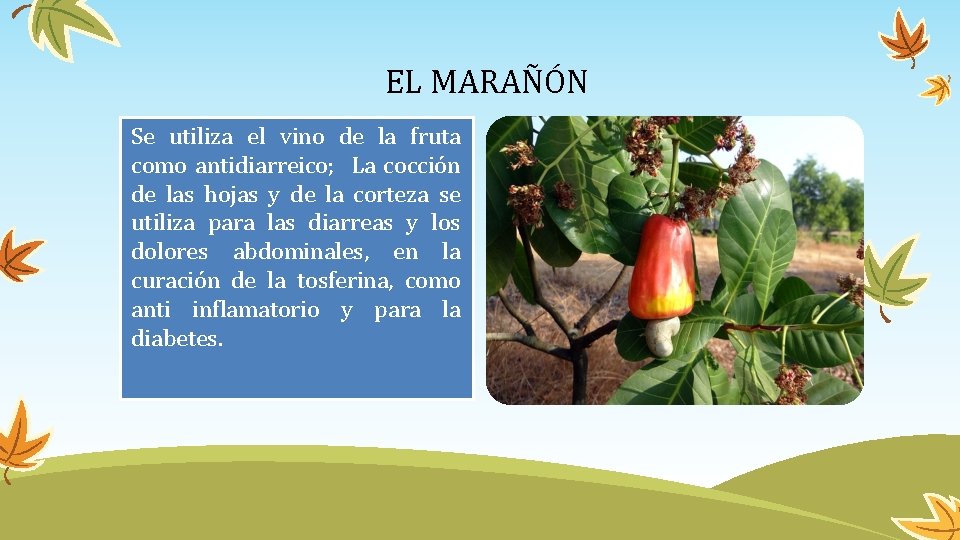 EL MARAÑÓN

Se utiliza el vino de la fruta como antidiarreico; La cocción de las hojas y de la corteza se utiliza para las diarreas y los dolores abdominales, en la curación de la tosferina, como anti inflamatorio y para la diabetes.